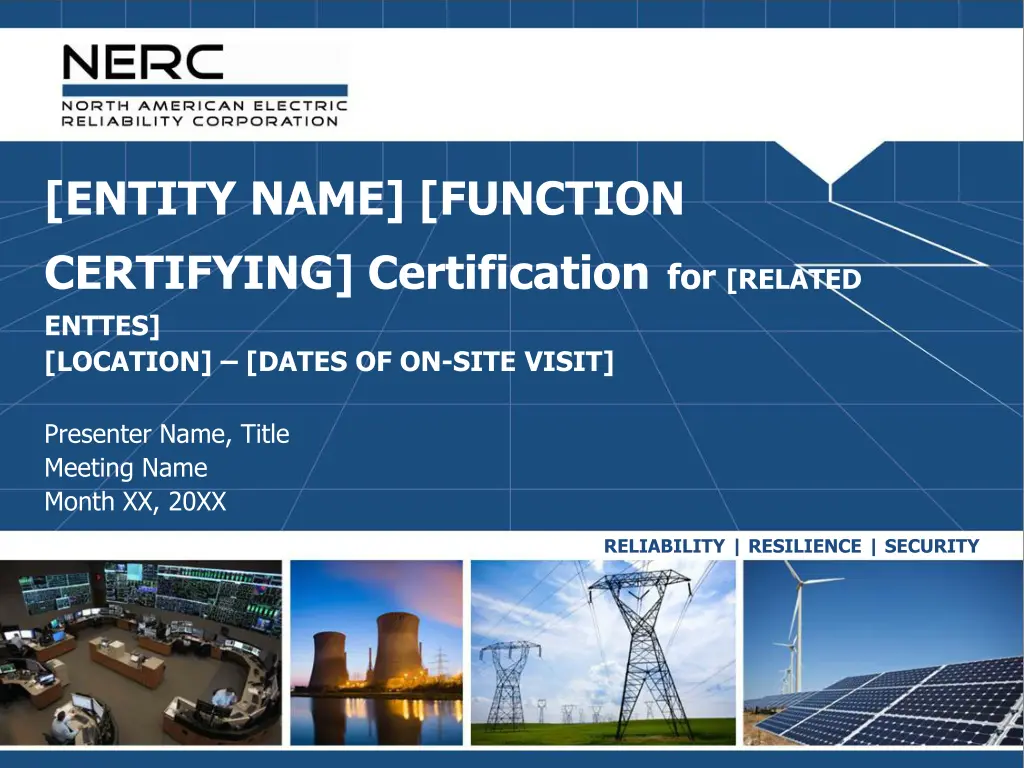 NERC
NORTH AMERICAN ELECTRIC
RELIABILITY CORPORATION

[ENTITY NAME] [FUNCTION CERTIFYING] Certification for [RELATED ENTTES]
[LOCATION] – [DATES OF ON-SITE VISIT]

Presenter Name, Title
Meeting Name
Month XX, 20XX

RELIABILITY | RESILIENCE | SECURITY